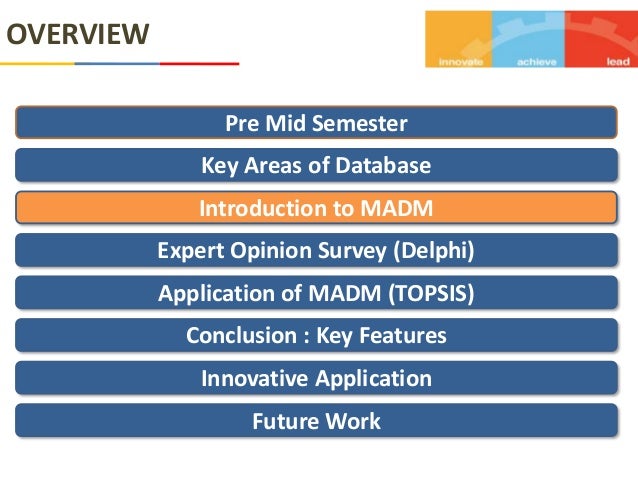 OVERVIEW

innovate achieve lead

Pre Mid Semester

Key Areas of Database

Introduction to MADM

Expert Opinion Survey (Delphi)

Application of MADM (TOPSIS)

Conclusion : Key Features

Innovative Application

Future Work